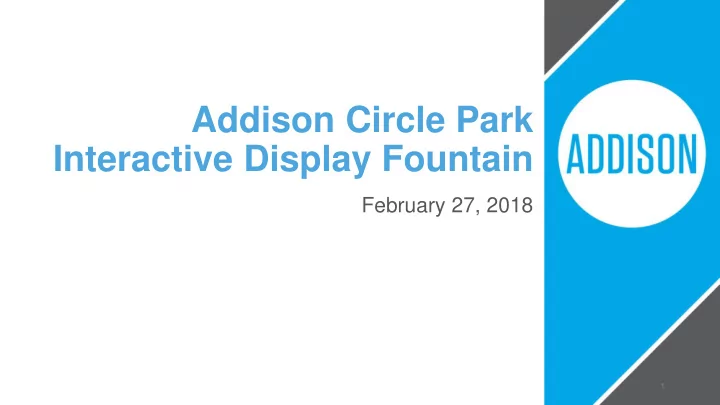 Addison Circle Park
Interactive Display Fountain

February 27, 2018

ADDISON

1